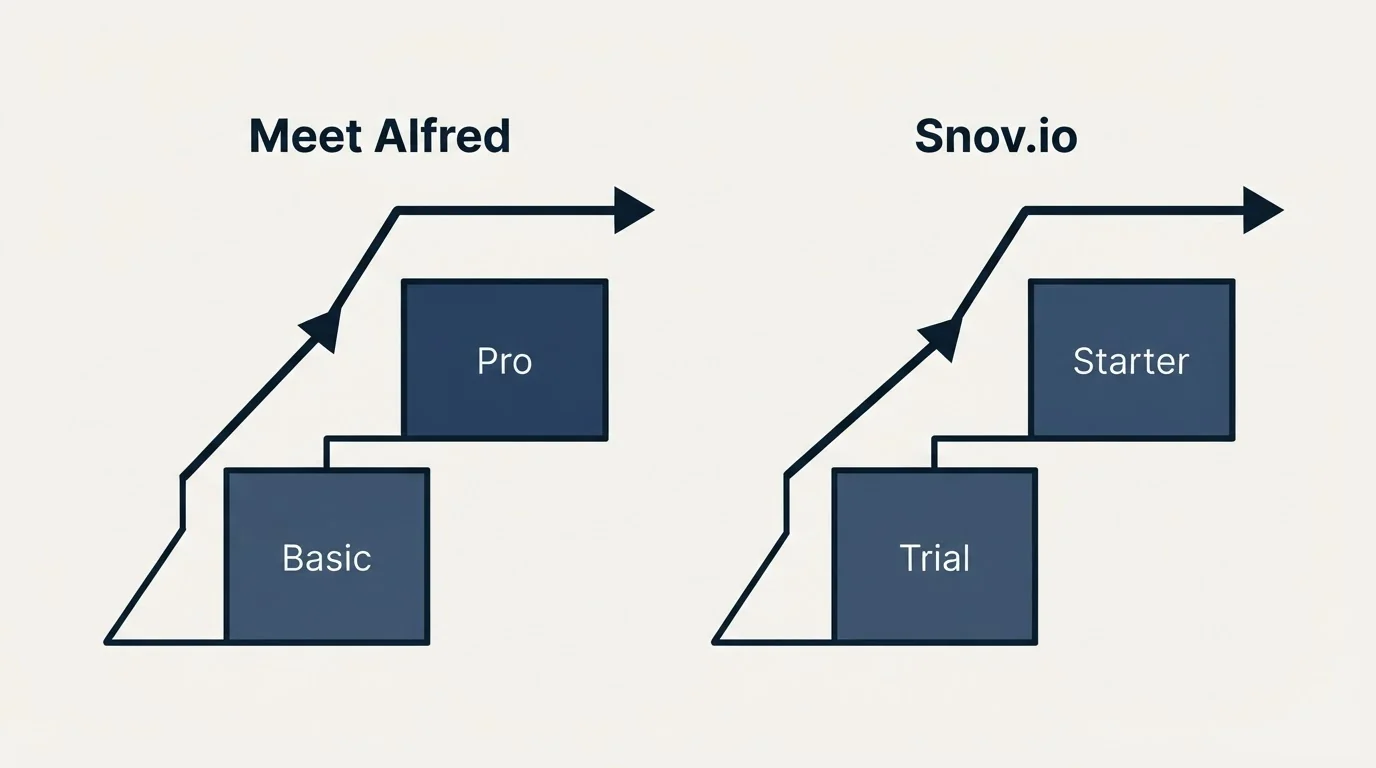 Meet Alfred

Pro

Basic

Snov.io

Starter

Trial